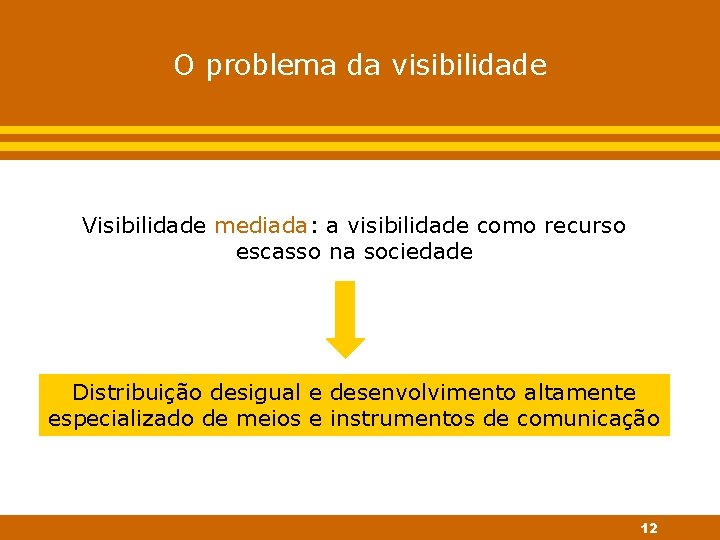 O problema da visibilidade

Visibilidade mediada: a visibilidade como recurso escasso na sociedade

Distribuição desigual e desenvolvimento altamente especializado de meios e instrumentos de comunicação

12